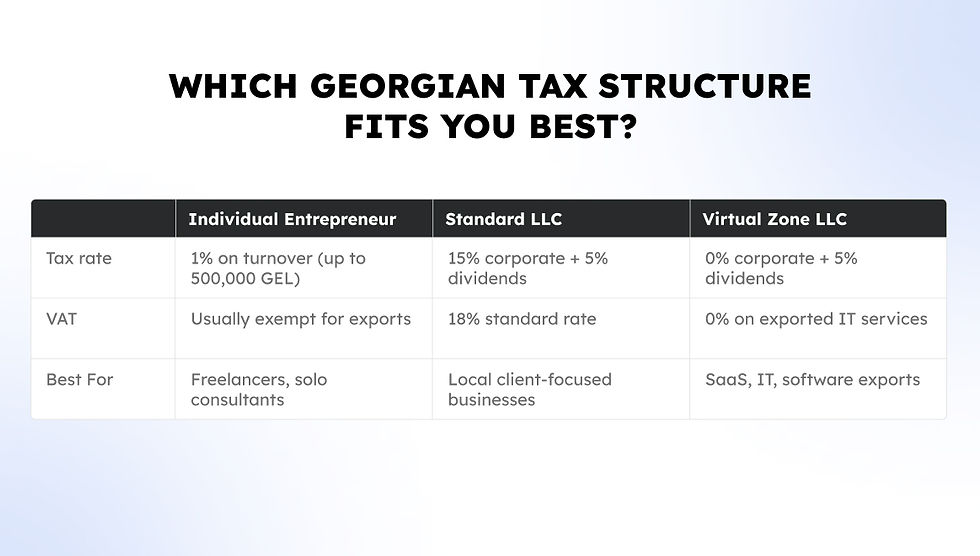 WHICH GEORGIAN TAX STRUCTURE FITS YOU BEST?

| | Individual Entrepreneur | Standard LLC | Virtual Zone LLC |
|---|---|---|---|
| Tax rate | 1% on turnover (up to 500,000 GEL) | 15% corporate + 5% dividends | 0% corporate + 5% dividends |
| VAT | Usually exempt for exports | 18% standard rate | 0% on exported IT services |
| Best For | Freelancers, solo consultants | Local client-focused businesses | SaaS, IT, software exports |